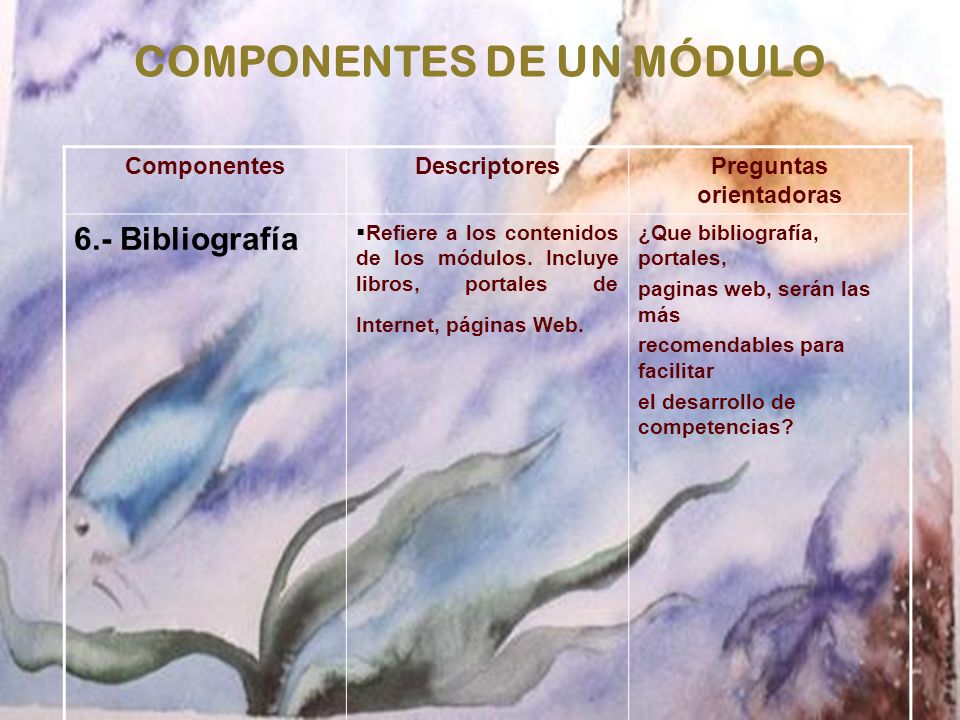 COMPONENTES DE UN MÓDULO

| Componentes | Descriptores | Preguntas orientadoras |
|---|---|---|
| 6.- Bibliografía | ▪Refiere a los contenidos de los módulos. Incluye libros, portales de Internet, páginas Web. | ¿Que bibliografía, portales, paginas web, serán las más recomendables para facilitar el desarrollo de competencias? |